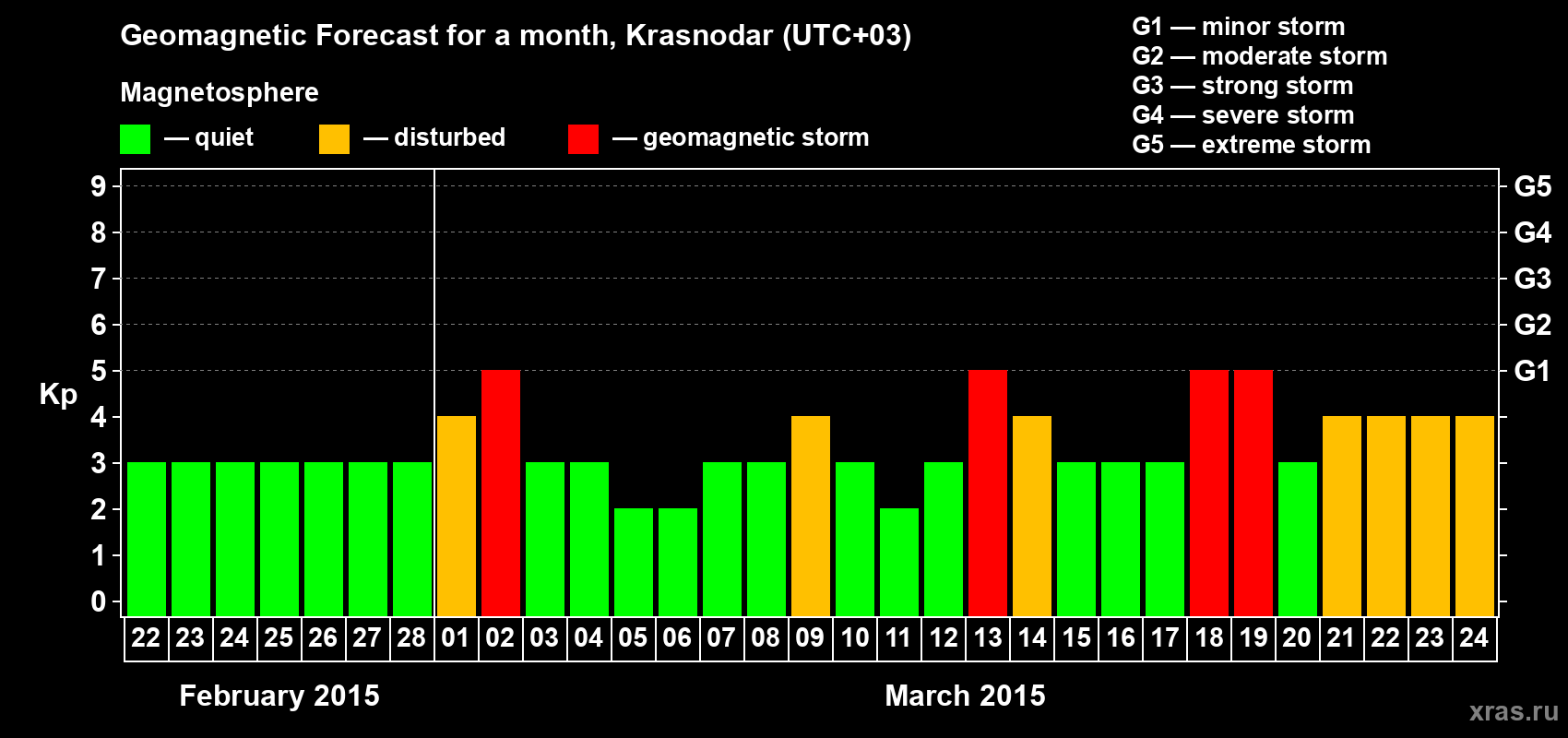 Geomagnetic Forecast for a month, Krasnodar (UTC+03)

Magnetosphere

— quiet — disturbed — geomagnetic storm

G1 — minor storm
G2 — moderate storm
G3 — strong storm
G4 — severe storm
G5 — extreme storm

Kp

9
8
7
6
5
4
3
2
1
0

G5
G4
G3
G2
G1

22 23 24 25 26 27 28 01 02 03 04 05 06 07 08 09 10 11 12 13 14 15 16 17 18 19 20 21 22 23 24

February 2015

March 2015

xras.ru